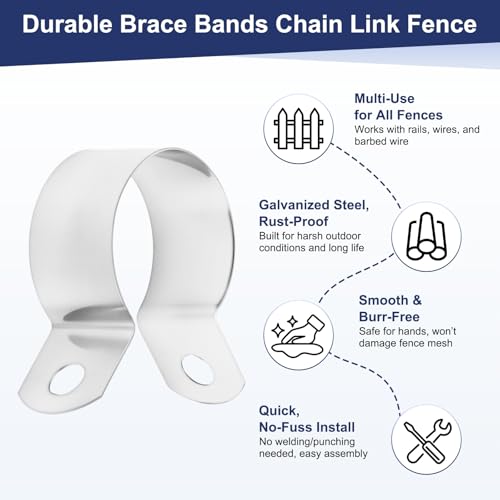 Durable Brace Bands Chain Link Fence

Multi-Use for All Fences
Works with rails, wires, and barbed wire

Galvanized Steel, Rust-Proof
Built for harsh outdoor conditions and long life

Smooth & Burr-Free
Safe for hands, won't damage fence mesh

Quick, No-Fuss Install
No welding/punching needed, easy assembly